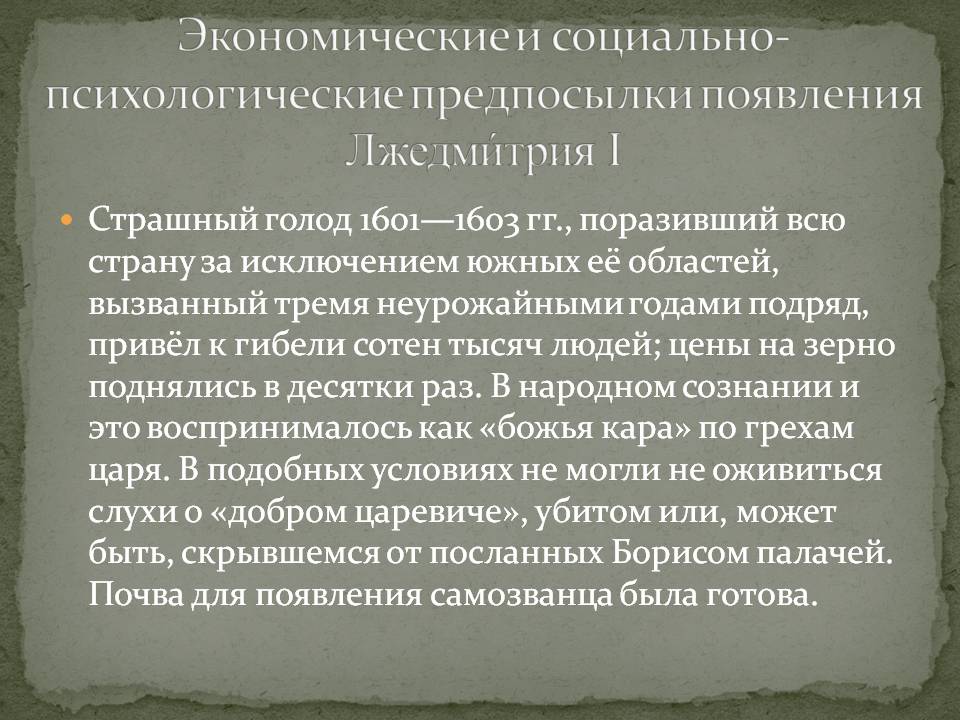 Экономические и социально-психологические предпосылки появления Лжедми́трия I

Страшный голод 1601—1603 гг., поразивший всю страну за исключением южных её областей, вызванный тремя неурожайными годами подряд, привёл к гибели сотен тысяч людей; цены на зерно поднялись в десятки раз. В народном сознании и это воспринималось как «божья кара» по грехам царя. В подобных условиях не могли не оживиться слухи о «добром царевиче», убитом или, может быть, скрывшемся от посланных Борисом палачей. Почва для появления самозванца была готова.